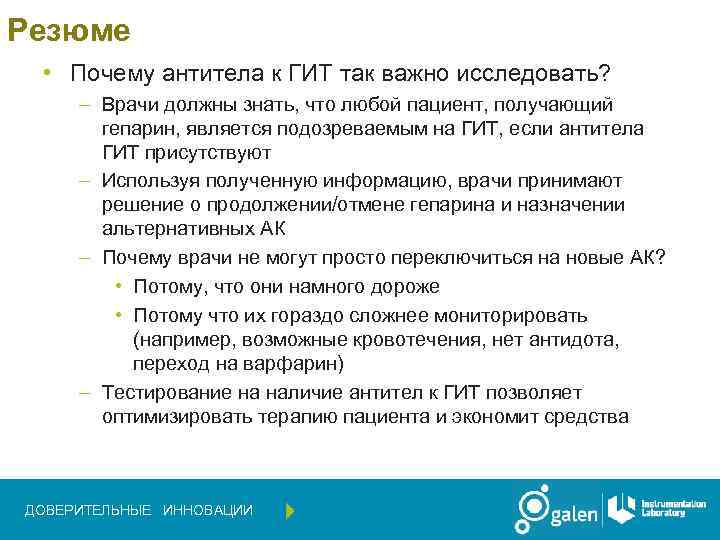 Резюме

• Почему антитела к ГИТ так важно исследовать?

– Врачи должны знать, что любой пациент, получающий гепарин, является подозреваемым на ГИТ, если антитела ГИТ присутствуют

– Используя полученную информацию, врачи принимают решение о продолжении/отмене гепарина и назначении альтернативных АК

– Почему врачи не могут просто переключиться на новые АК?

• Потому, что они намного дороже

• Потому что их гораздо сложнее мониторировать (например, возможные кровотечения, нет антидота, переход на варфарин)

– Тестирование на наличие антител к ГИТ позволяет оптимизировать терапию пациента и экономит средства

ДОВЕРИТЕЛЬНЫЕ ИННОВАЦИИ

galen

Instrumentation Laboratory